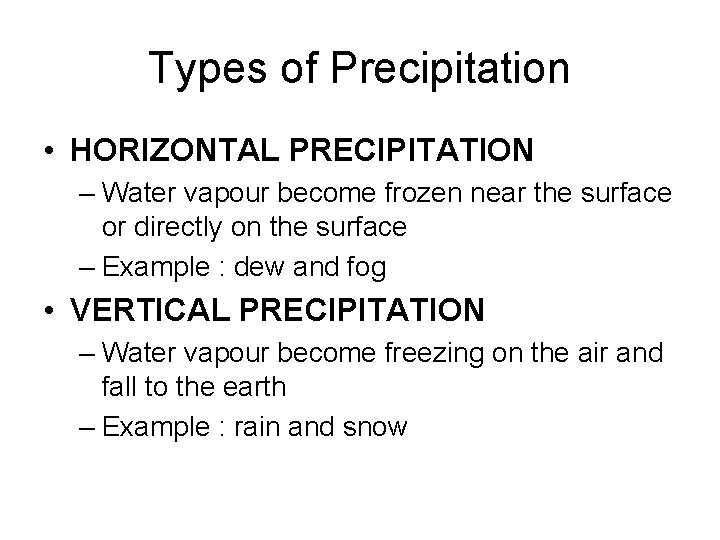 Types of Precipitation

• HORIZONTAL PRECIPITATION
– Water vapour become frozen near the surface or directly on the surface
– Example : dew and fog

• VERTICAL PRECIPITATION
– Water vapour become freezing on the air and fall to the earth
– Example : rain and snow